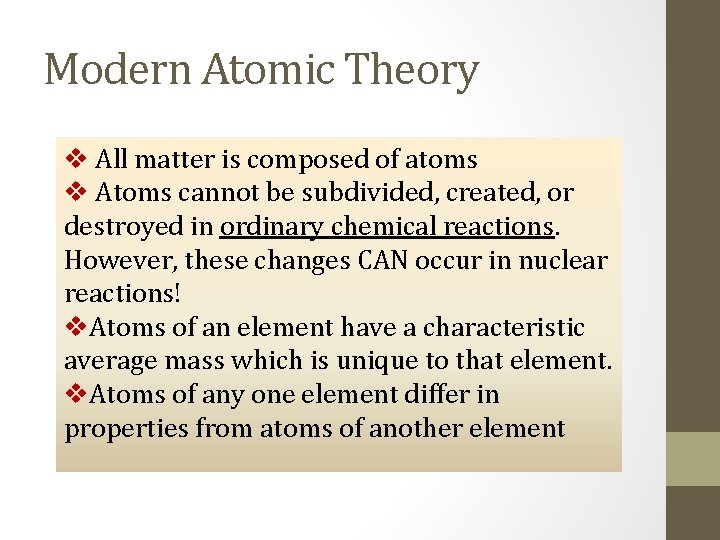 Modern Atomic Theory

❖ All matter is composed of atoms
❖ Atoms cannot be subdivided, created, or destroyed in ordinary chemical reactions. However, these changes CAN occur in nuclear reactions!
❖Atoms of an element have a characteristic average mass which is unique to that element.
❖Atoms of any one element differ in properties from atoms of another element